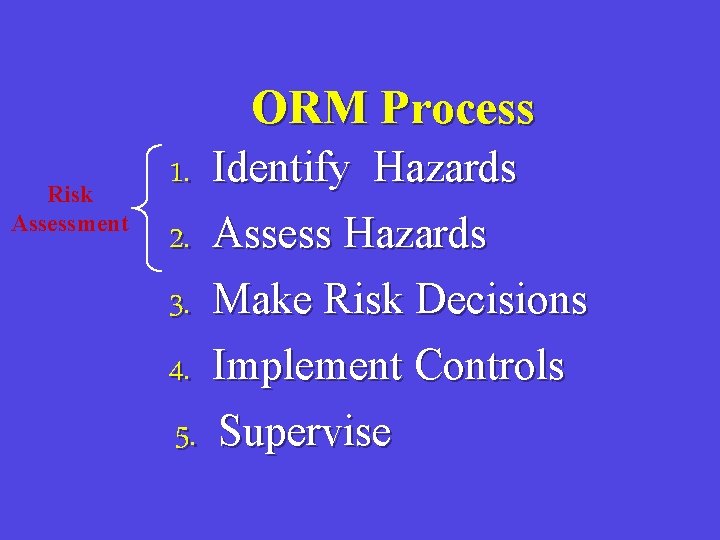 ORM Process

Risk Assessment

1. Identify Hazards
2. Assess Hazards
3. Make Risk Decisions
4. Implement Controls
5. Supervise